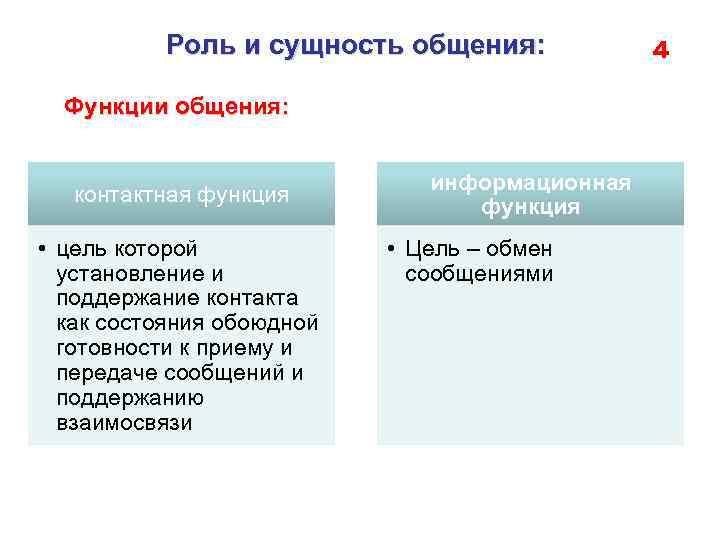 Роль и сущность общения:

4

Функции общения:

контактная функция

• цель которой установление и поддержание контакта как состояния обоюдной готовности к приему и передаче сообщений и поддержанию взаимосвязи

информационная функция

• Цель – обмен сообщениями